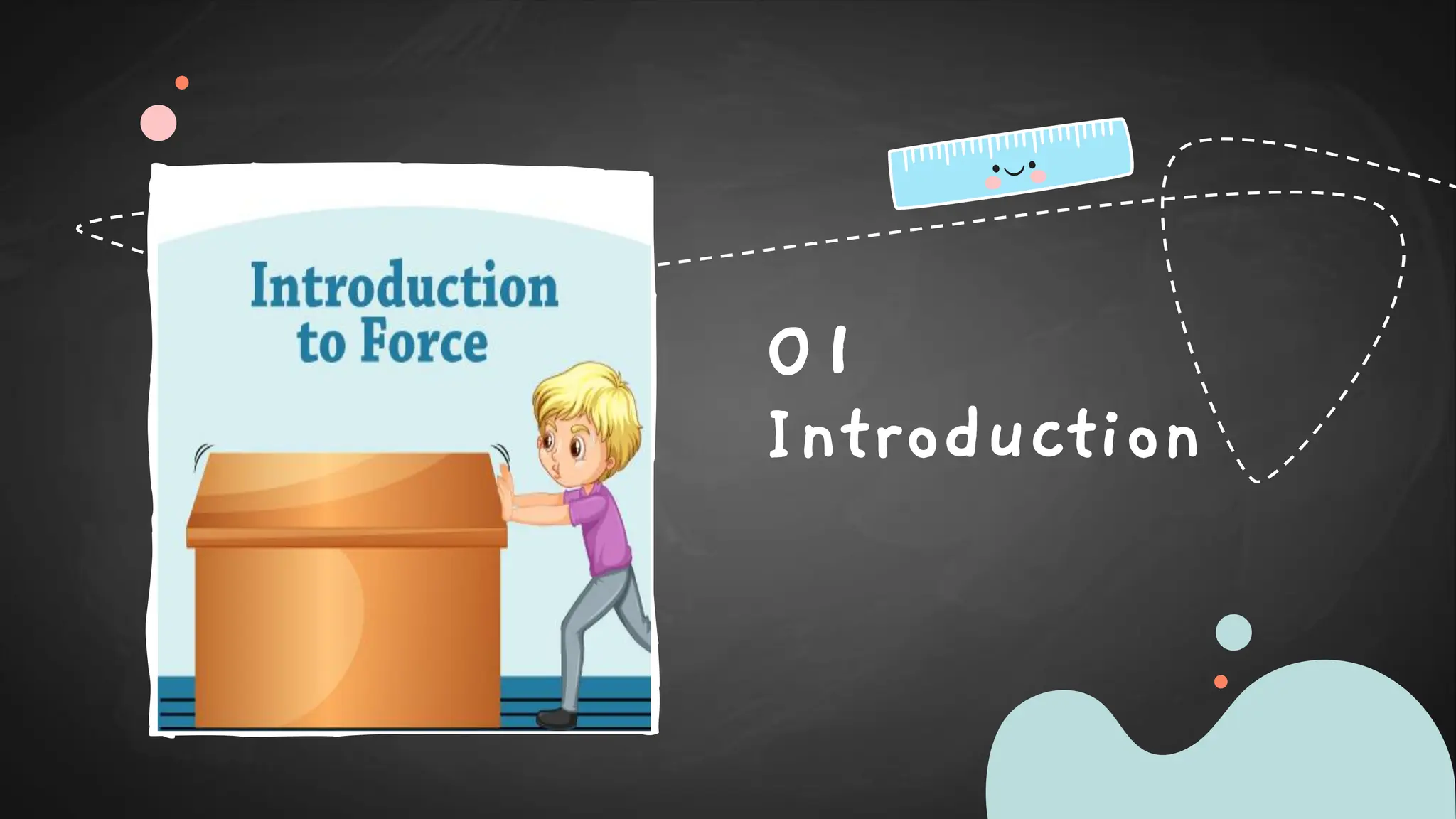 Introduction to Force

01
Introduction